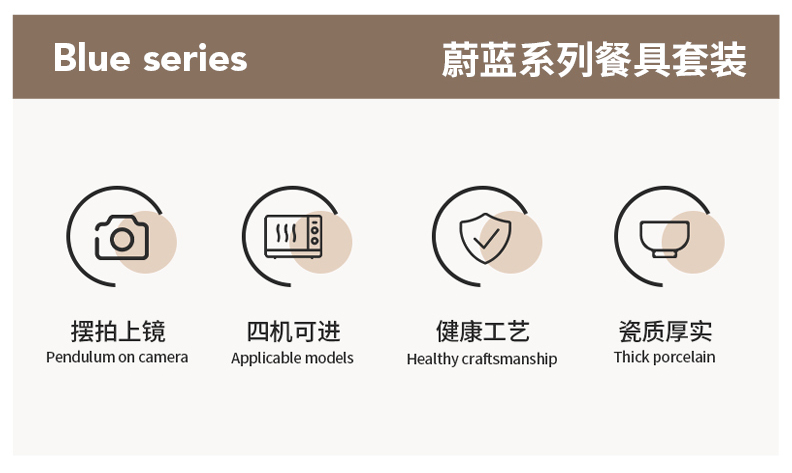 Blue series 蔚蓝系列餐具套装

摆拍上镜
Pendulum on camera

四机可进
Applicable models

健康工艺
Healthy craftsmanship

瓷质厚实
Thick porcelain